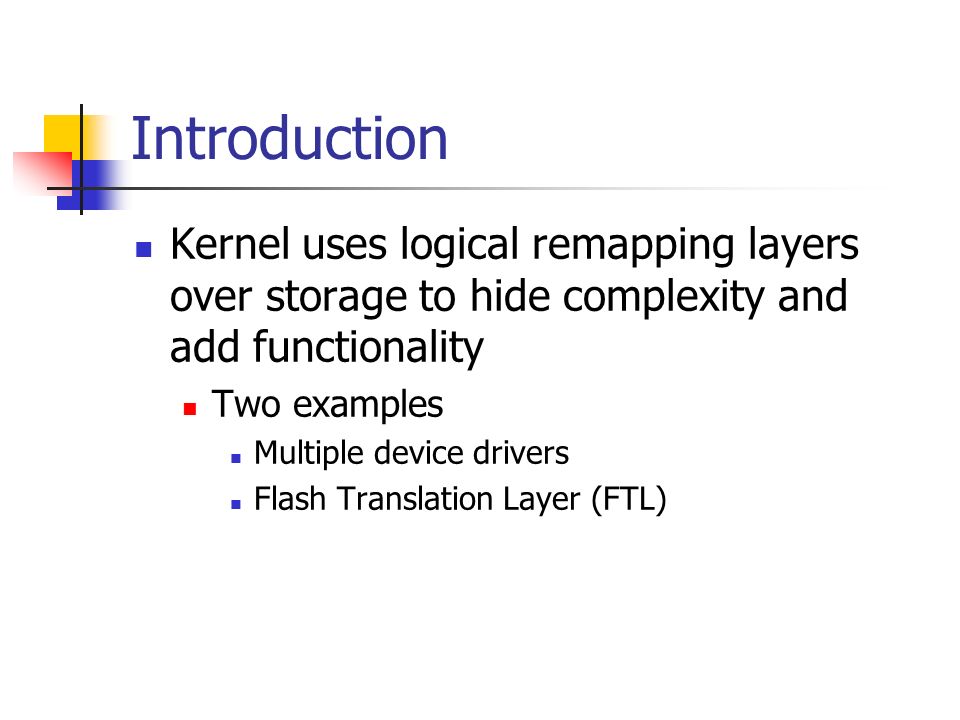 Introduction

Kernel uses logical remapping layers over storage to hide complexity and add functionality

Two examples

Multiple device drivers

Flash Translation Layer (FTL)